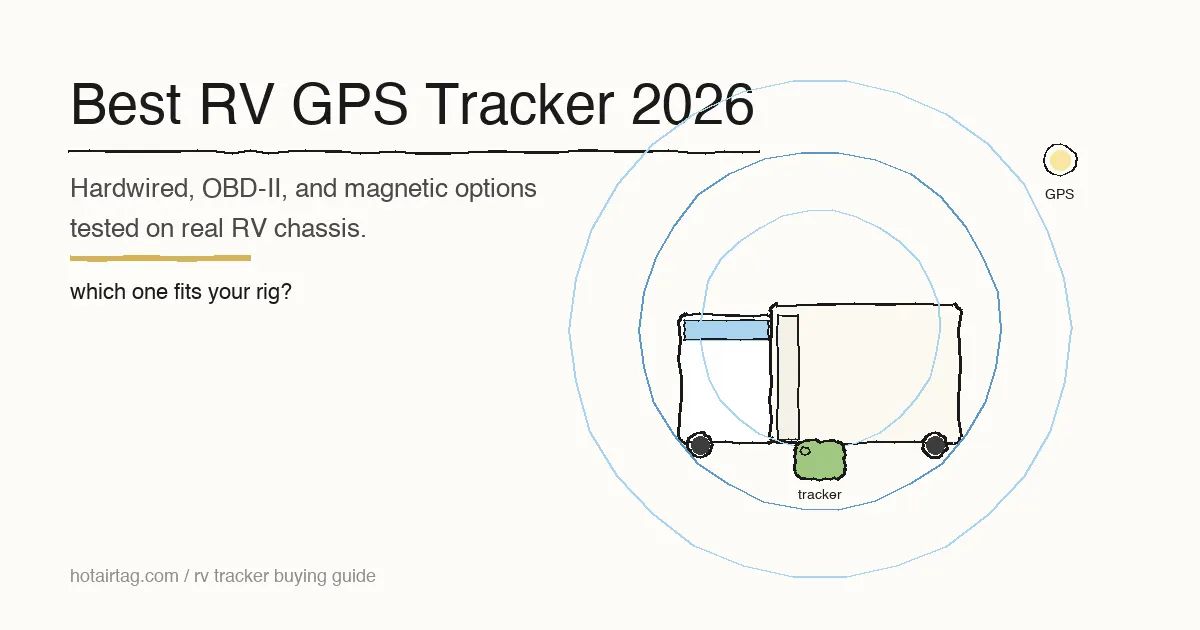 Best RV GPS Tracker 2026

Hardwired, OBD-II, and magnetic options tested on real RV chassis.

which one fits your rig?

GPS

tracker

hotairtag.com / rv tracker buying guide